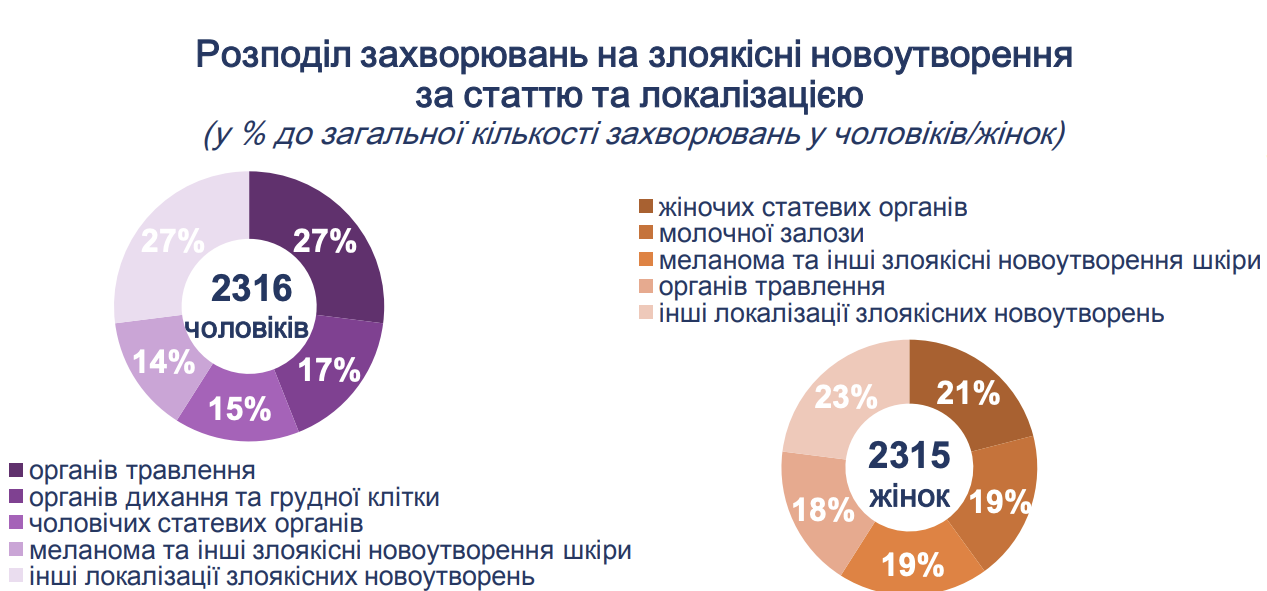 Розподіл захворювань на злоякісні новоутворення за статтю та локалізацією
(у % до загальної кількості захворювань у чоловіків/жінок)

27%
27%
2316
чоловіків
14%
17%
15%

органів травлення
органів дихання та грудної клітки
чоловічих статевих органів
меланома та інші злоякісні новоутворення шкіри
інші локалізації злоякісних новоутворень

жіночих статевих органів
молочної залози
меланома та інші злоякісні новоутворення шкіри
органів травлення
інші локалізації злоякісних новоутворень

23%
21%
2315
жінок
18%
19%
19%